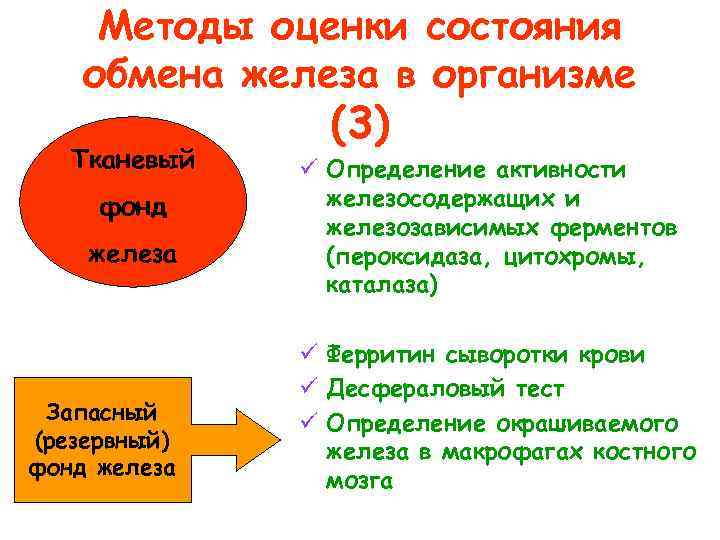 Методы оценки состояния обмена железа в организме (3)

Тканевый фонд железа

✓ Определение активности железосодержащих и железозависимых ферментов (пероксидаза, цитохромы, каталаза)

Запасный (резервный) фонд железа

✓ Ферритин сыворотки крови
✓ Десфераловый тест
✓ Определение окрашиваемого железа в макрофагах костного мозга